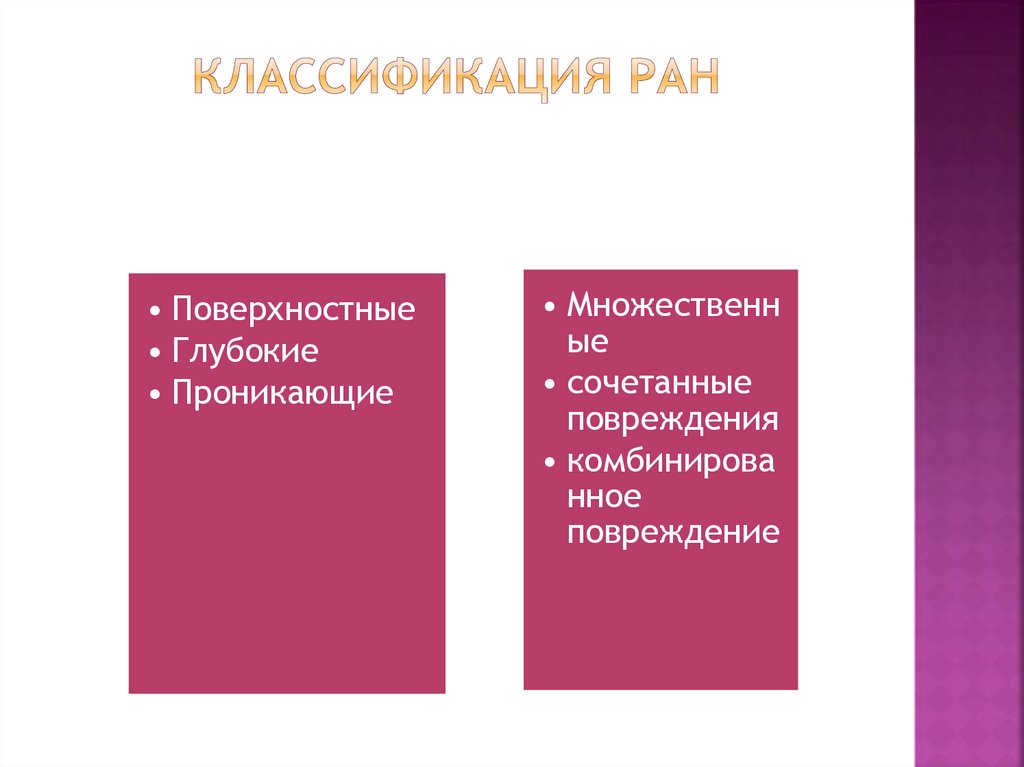 КЛАССИФИКАЦИЯ РАН

• Поверхностные
• Глубокие
• Проникающие

• Множественные
• сочетанные повреждения
• комбинированное повреждение